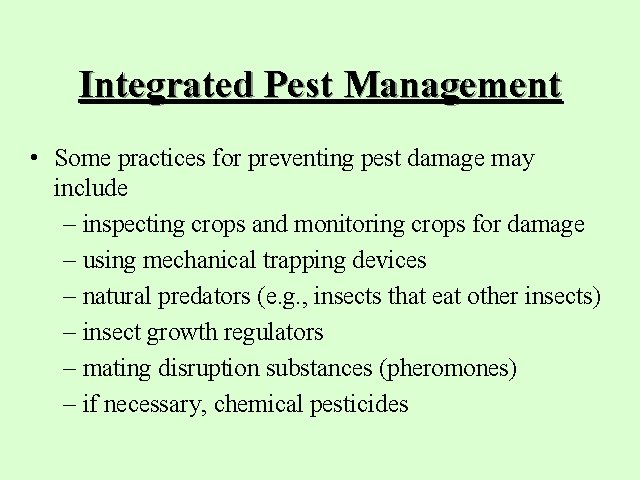 Integrated Pest Management

• Some practices for preventing pest damage may include
– inspecting crops and monitoring crops for damage
– using mechanical trapping devices
– natural predators (e.g., insects that eat other insects)
– insect growth regulators
– mating disruption substances (pheromones)
– if necessary, chemical pesticides